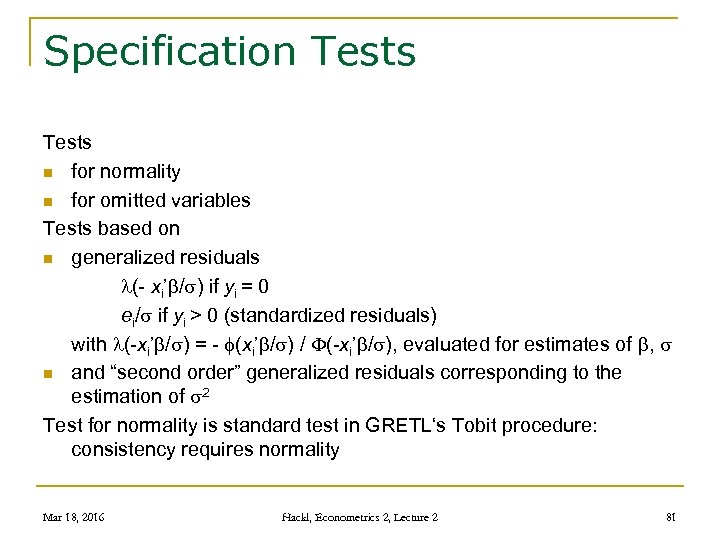 Specification Tests

Tests

- for normality
- for omitted variables

Tests based on

- generalized residuals

$\lambda(- x_i'\beta/\sigma)$ if $y_i = 0$

$e_i/\sigma$ if $y_i > 0$ (standardized residuals)

with $\lambda(-x_i'\beta/\sigma) = - \phi(x_i'\beta/\sigma) / \Phi(-x_i'\beta/\sigma)$, evaluated for estimates of $\beta$, $\sigma$

- and “second order” generalized residuals corresponding to the estimation of $\sigma^2$

Test for normality is standard test in GRETL‘s Tobit procedure: consistency requires normality

Mar 18, 2016 Hackl, Econometrics 2, Lecture 2 81